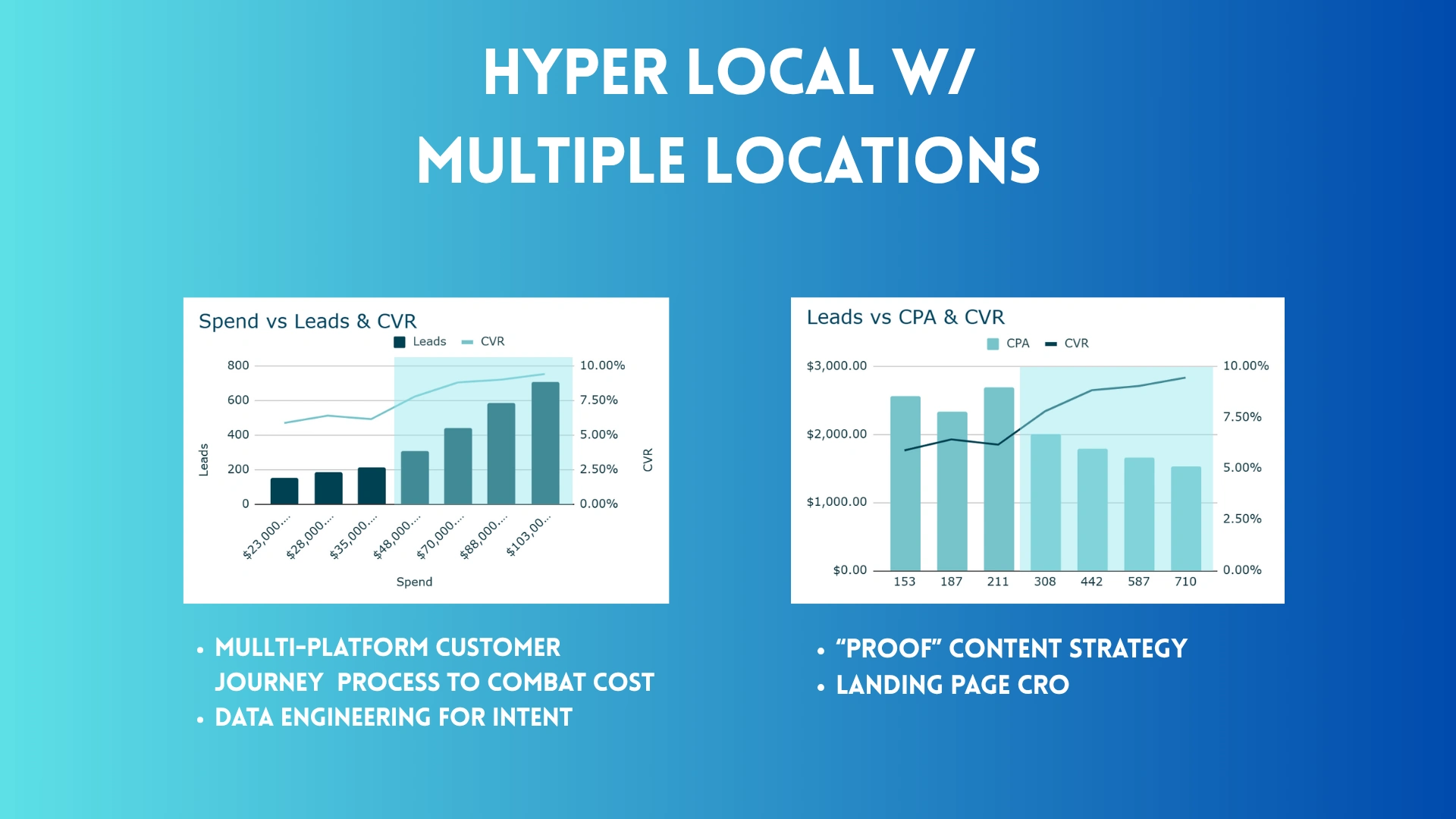 HYPER LOCAL W/
MULTIPLE LOCATIONS

Spend vs Leads & CVR

Leads CVR

800
600
400
200
0

Leads

10.00%
7.50%
5.00%
2.50%
0.00%

CVR

$23,000....
$28,000....
$35,000....
$48,000....
$70,000....
$88,000....
$103,00...

Spend

Leads vs CPA & CVR

CPA CVR

$3,000.00
$2,000.00
$1,000.00
$0.00

10.00%
7.50%
5.00%
2.50%
0.00%

153
187
211
308
442
587
710

• MULLTI-PLATFORM CUSTOMER JOURNEY PROCESS TO COMBAT COST
• DATA ENGINEERING FOR INTENT

• "PROOF" CONTENT STRATEGY
• LANDING PAGE CRO